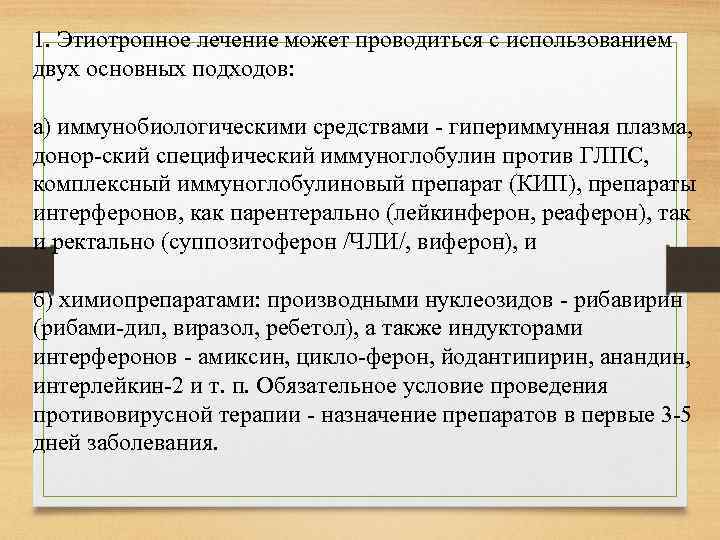 1. Этиотропное лечение может проводиться с использованием двух основных подходов:

а) иммунобиологическими средствами - гипериммунная плазма, донор-ский специфический иммуноглобулин против ГЛПС, комплексный иммуноглобулиновый препарат (КИП), препараты интерферонов, как парентерально (лейкинферон, реаферон), так и ректально (суппозитоферон /ЧЛИ/, виферон), и

б) химиопрепаратами: производными нуклеозидов - рибавирин (рибами-дил, виразол, ребетол), а также индукторами интерферонов - амиксин, цикло-ферон, йодантипирин, анандин, интерлейкин-2 и т. п. Обязательное условие проведения противовирусной терапии - назначение препаратов в первые 3-5 дней заболевания.